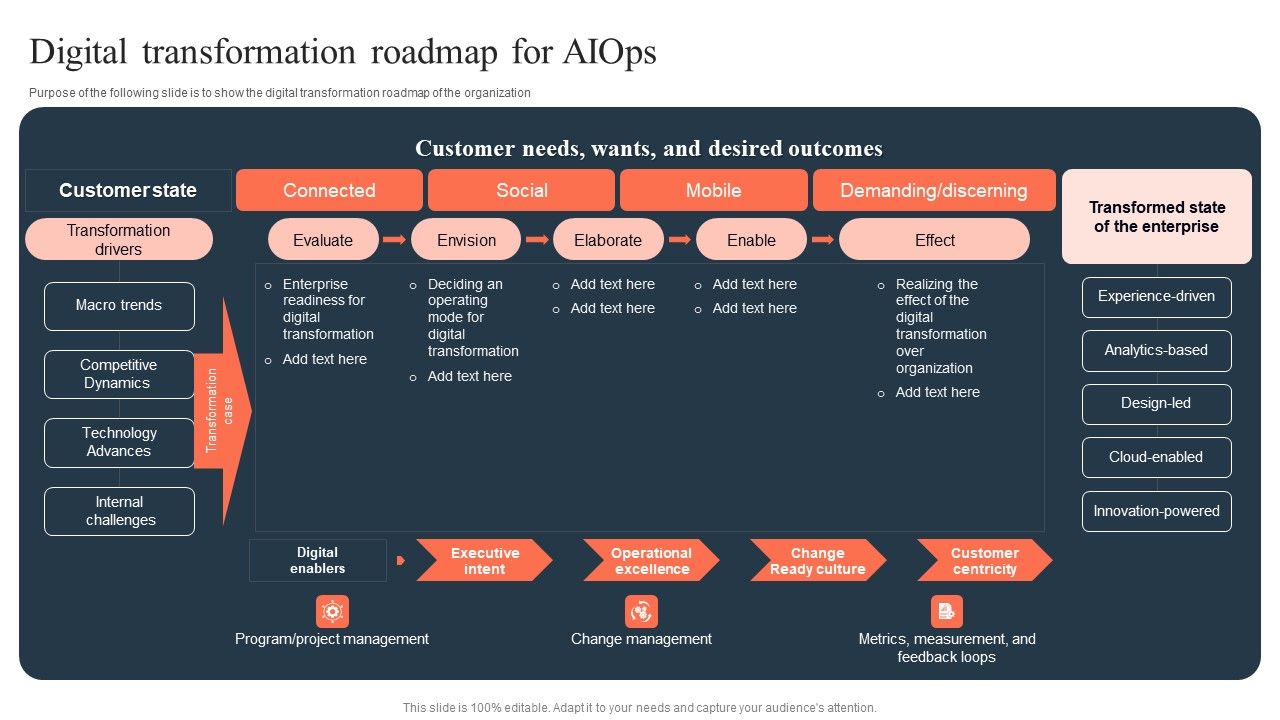 Digital transformation roadmap for AIOps

Purpose of the following slide is to show the digital transformation roadmap of the organization

Customer needs, wants, and desired outcomes

Customer state

Connected

Social

Mobile

Demanding/discerning

Transformed state of the enterprise

Transformation drivers

Evaluate

Envision

Elaborate

Enable

Effect

Macro trends

Competitive Dynamics

Technology Advances

Internal challenges

Transformation case

o Enterprise readiness for digital transformation
o Add text here

o Deciding an operating mode for digital transformation
o Add text here

o Add text here
o Add text here

o Add text here
o Add text here

o Realizing the effect of the digital transformation over organization
o Add text here

Experience-driven

Analytics-based

Design-led

Cloud-enabled

Innovation-powered

Digital enablers

Executive intent

Operational excellence

Change Ready culture

Customer centricity

Program/project management

Change management

Metrics, measurement, and feedback loops

This slide is 100% editable. Adapt it to your needs and capture your audience's attention.